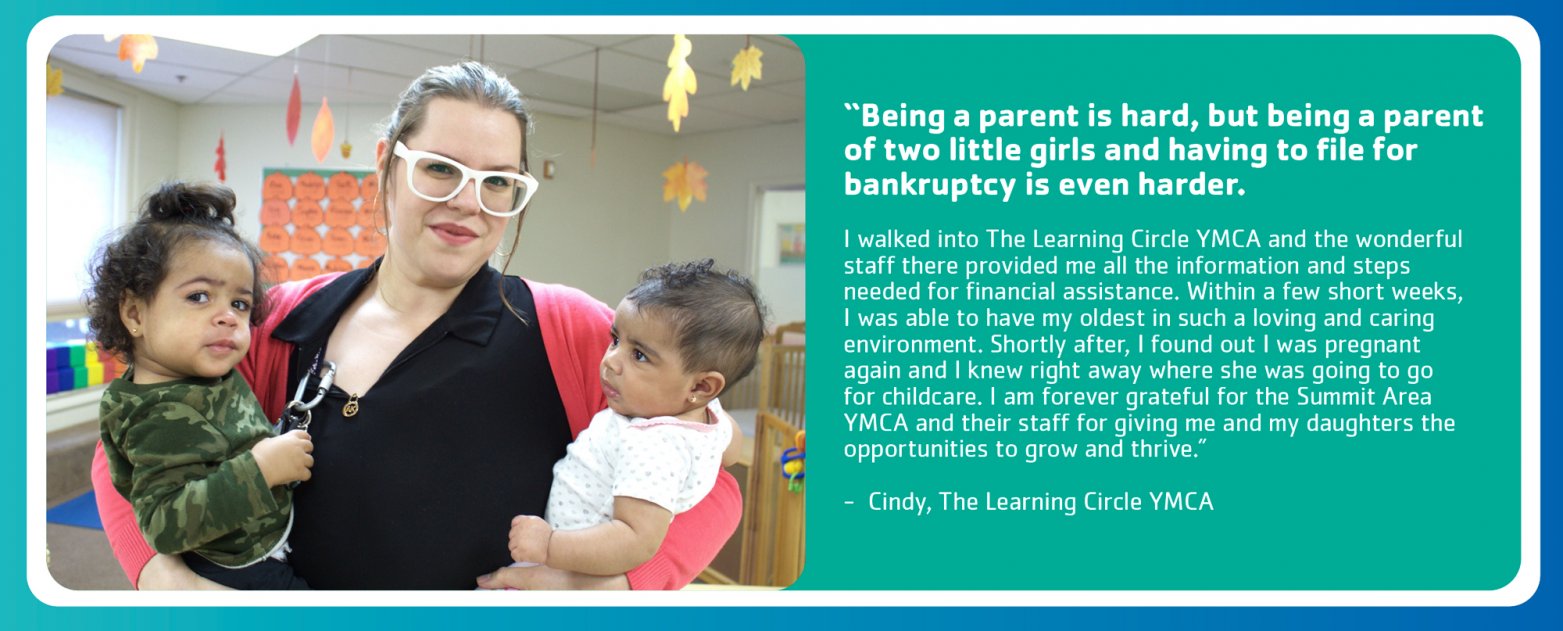 "Being a parent is hard, but being a parent of two little girls and having to file for bankruptcy is even harder.

I walked into The Learning Circle YMCA and the wonderful staff there provided me all the information and steps needed for financial assistance. Within a few short weeks, I was able to have my oldest in such a loving and caring environment. Shortly after, I found out I was pregnant again and I knew right away where she was going to go for childcare. I am forever grateful for the Summit Area YMCA and their staff for giving me and my daughters the opportunities to grow and thrive."

- Cindy, The Learning Circle YMCA